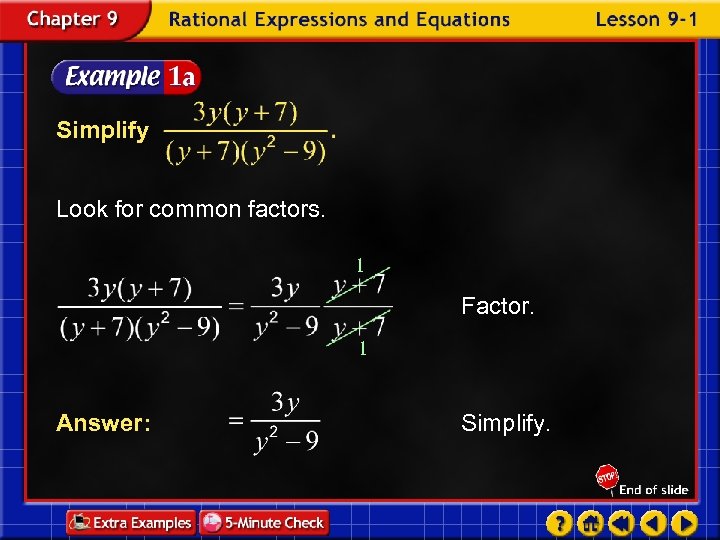 Chapter 9 Rational Expressions and Equations Lesson 9-1

Example 1a

Simplify $\frac{3y(y+7)}{(y+7)(y^2-9)}$.

Look for common factors.

$\frac{3y(y+7)}{(y+7)(y^2-9)} = \frac{3y}{y^2-9} \cdot \frac{\overset{1}{\cancel{y+7}}}{\underset{1}{\cancel{y+7}}}$ Factor.

Answer: $= \frac{3y}{y^2-9}$ Simplify.

STOP End of slide

Extra Examples 5-Minute Check